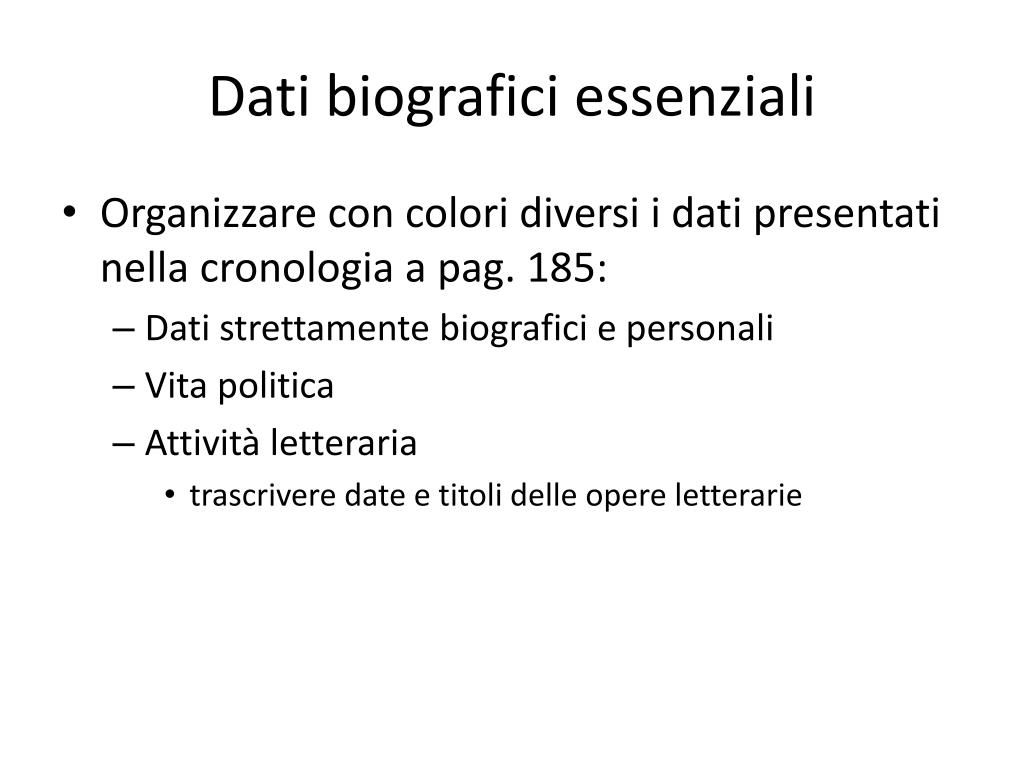 Dati biografici essenziali

• Organizzare con colori diversi i dati presentati nella cronologia a pag. 185:
– Dati strettamente biografici e personali
– Vita politica
– Attività letteraria
• trascrivere date e titoli delle opere letterarie